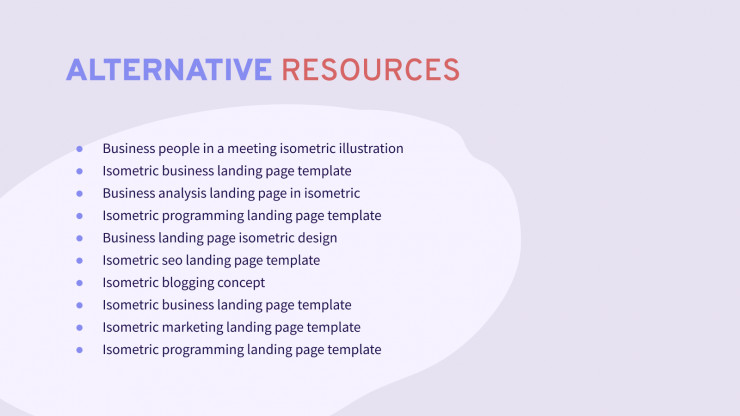 ALTERNATIVE RESOURCES

- Business people in a meeting isometric illustration
- Isometric business landing page template
- Business analysis landing page in isometric
- Isometric programming landing page template
- Business landing page isometric design
- Isometric seo landing page template
- Isometric blogging concept
- Isometric business landing page template
- Isometric marketing landing page template
- Isometric programming landing page template